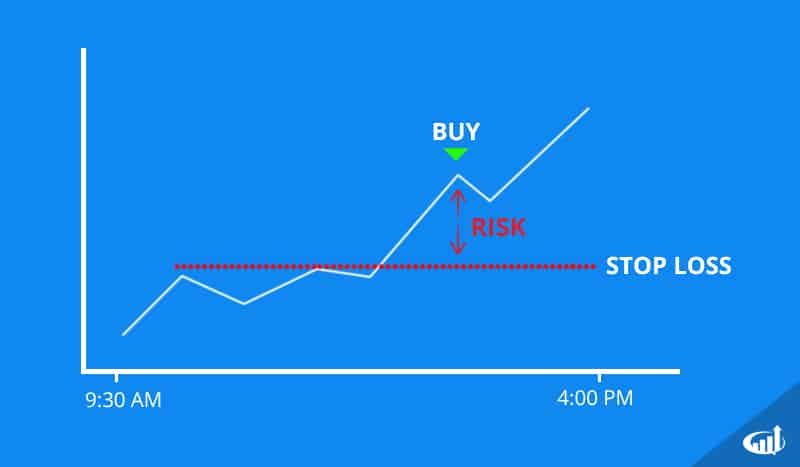 BUY

RISK

STOP LOSS

9:30 AM

4:00 PM